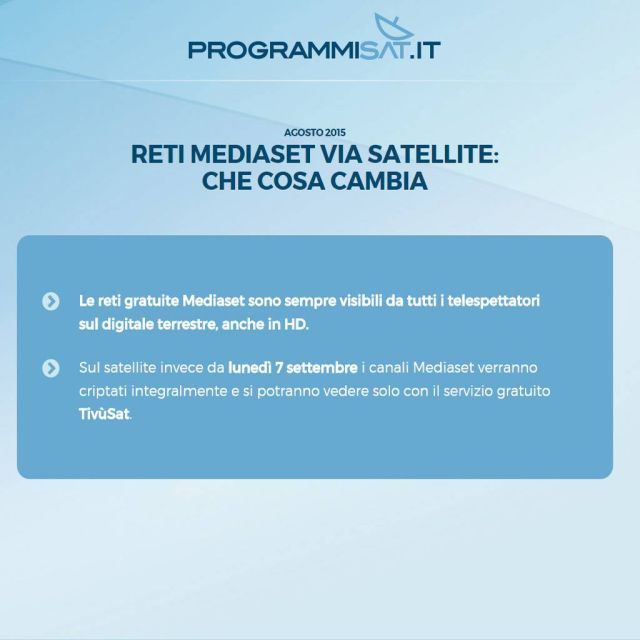 PROGRAMMISAT.IT

AGOSTO 2015

RETI MEDIASET VIA SATELLITE: CHE COSA CAMBIA

Le reti gratuite Mediaset sono sempre visibili da tutti i telespettatori sul digitale terrestre, anche in HD.

Sul satellite invece da lunedì 7 settembre i canali Mediaset verranno criptati integralmente e si potranno vedere solo con il servizio gratuito TivùSat.